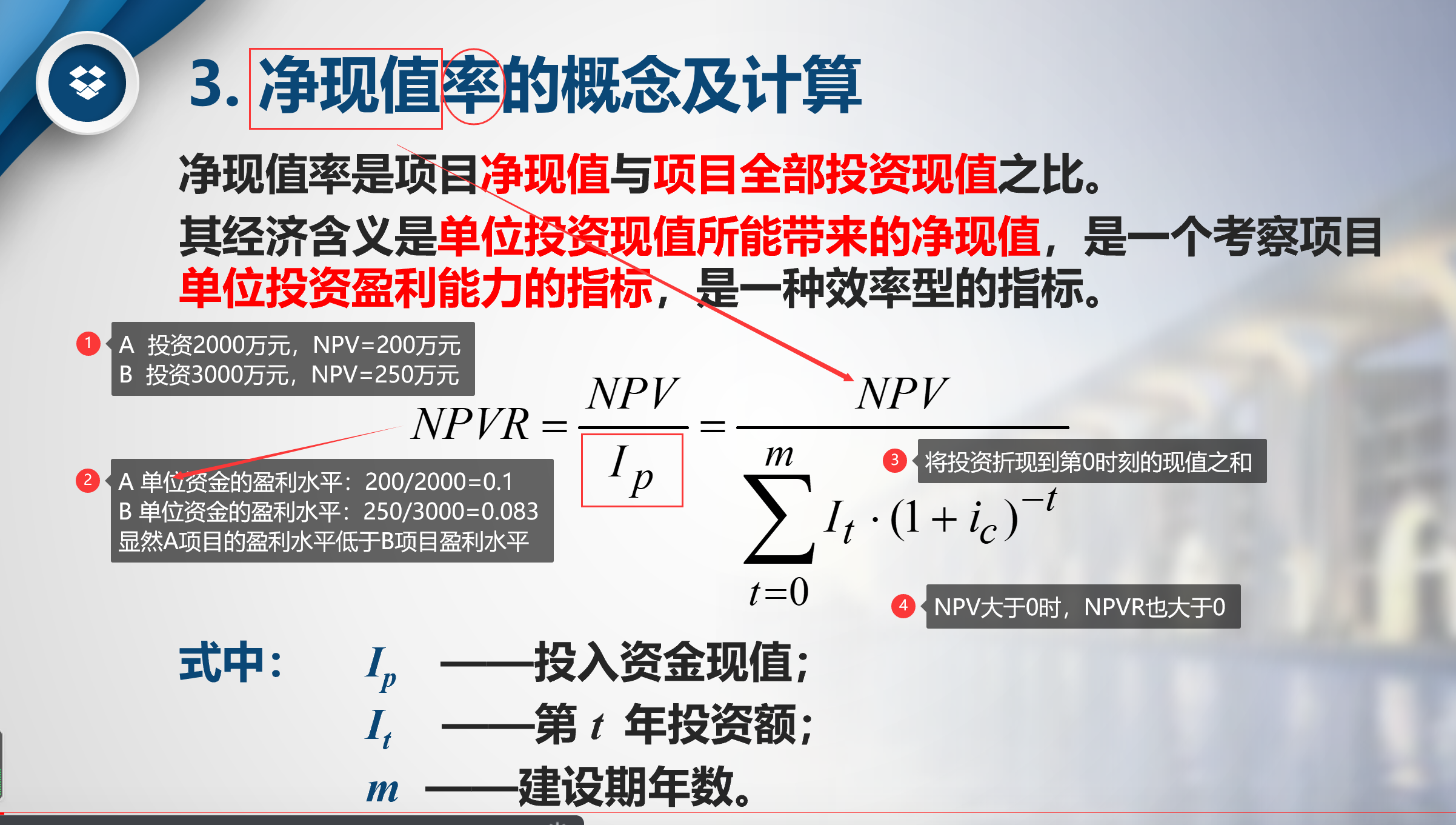 3. 净现值率的概念及计算

净现值率是项目净现值与项目全部投资现值之比。

其经济含义是单位投资现值所能带来的净现值，是一个考察项目单位投资盈利能力的指标，是一种效率型的指标。

1 A 投资2000万元，NPV=200万元
B 投资3000万元，NPV=250万元

$NPVR = \frac{NPV}{I_p} = \frac{NPV}{\sum_{t=0}^{m} I_t \cdot (1+i_c)^{-t}}$

2 A 单位资金的盈利水平：200/2000=0.1
B 单位资金的盈利水平：250/3000=0.083
显然A项目的盈利水平低于B项目盈利水平

3 将投资折现到第0时刻的现值之和

4 NPV大于0时，NPVR也大于0

式中： $I_p$ ——投入资金现值；
$I_t$ ——第 $t$ 年投资额；
$m$ ——建设期年数。